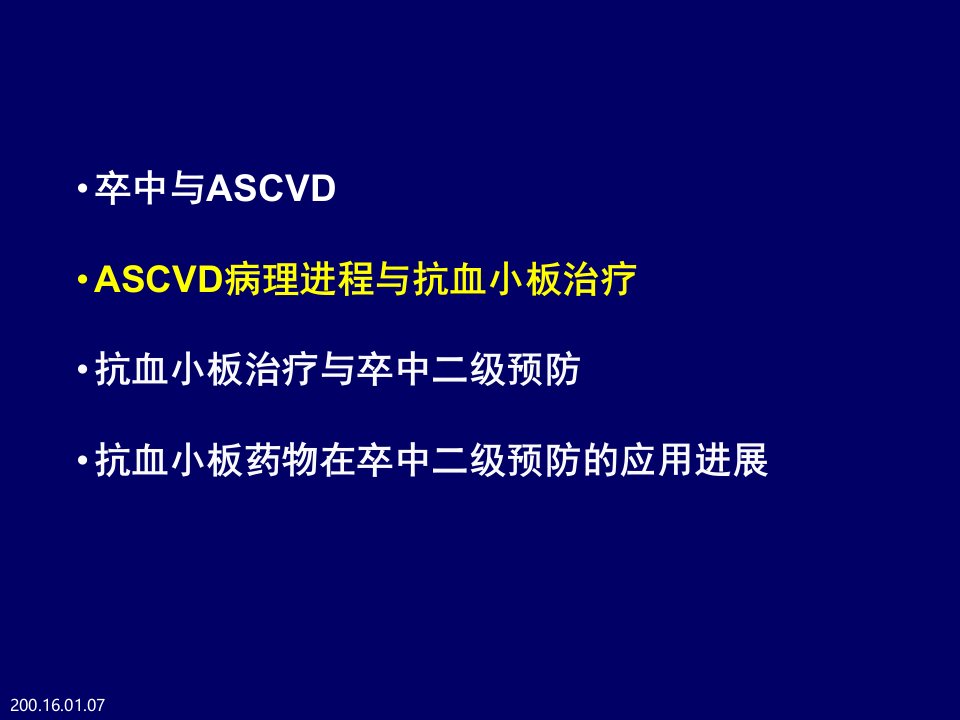 • 卒中与ASCVD

• ASCVD病理进程与抗血小板治疗

• 抗血小板治疗与卒中二级预防

• 抗血小板药物在卒中二级预防的应用进展

200.16.01.07